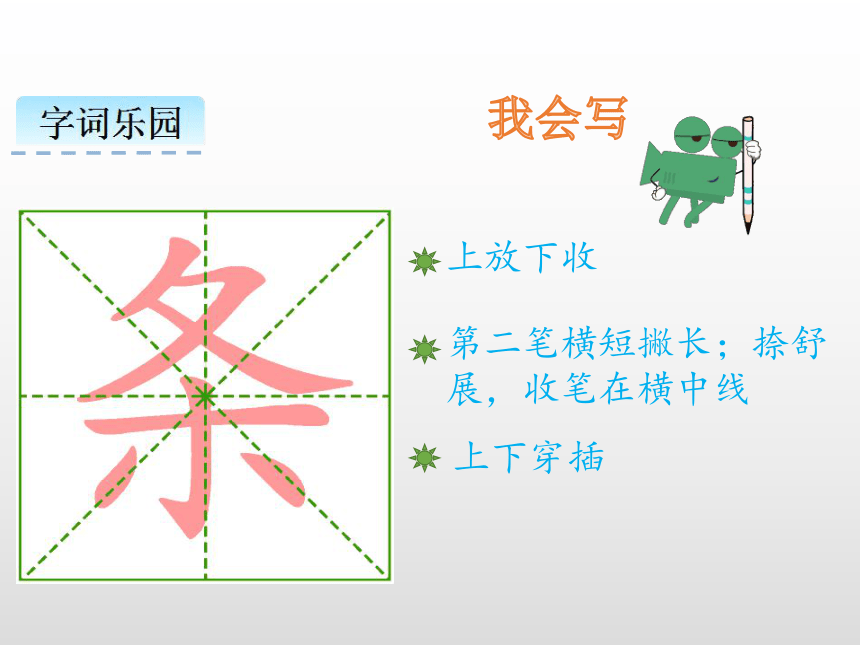 字词乐园

我会写

条

上放下收

第二笔横短撇长；捺舒展，收笔在横中线

上下穿插